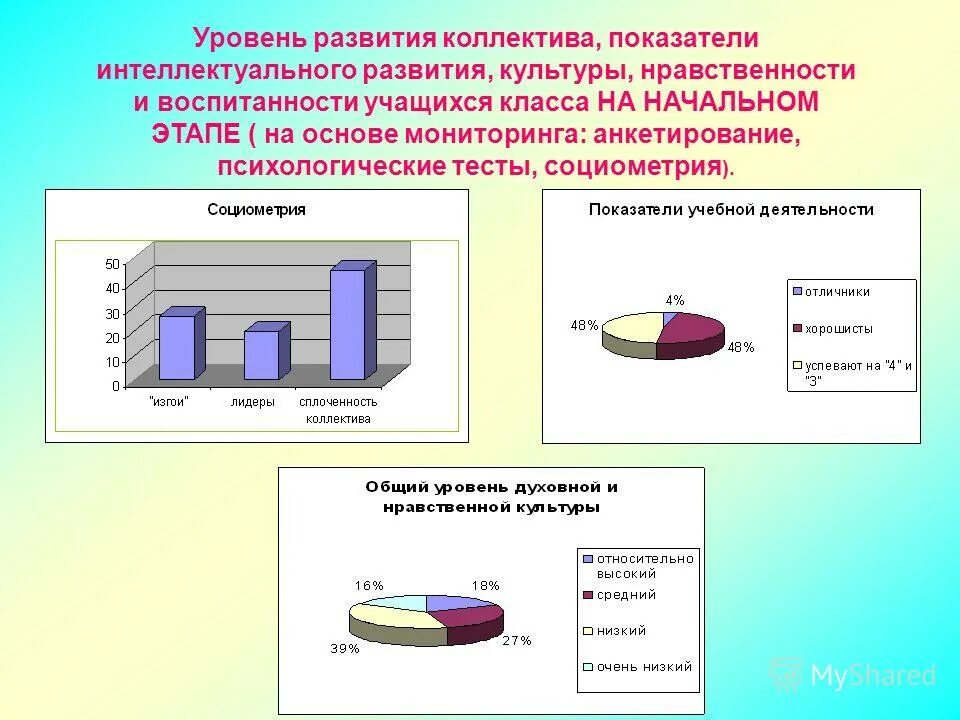 Уровень развития коллектива, показатели интеллектуального развития, культуры, нравственности и воспитанности учащихся класса НА НАЧАЛЬНОМ ЭТАПЕ ( на основе мониторинга: анкетирование, психологические тесты, социометрия).

Социометрия

50
40
30
20
10
0

"изгои"
лидеры
сплоченность коллектива

Показатели учебной деятельности

4%
48%
48%

отличники
хорошисты
успевают на "4" и "3"

Общий уровень духовной и нравственной культуры

16%
18%
39%
27%

относительно высокий
средний
низкий
очень низкий

MyShared